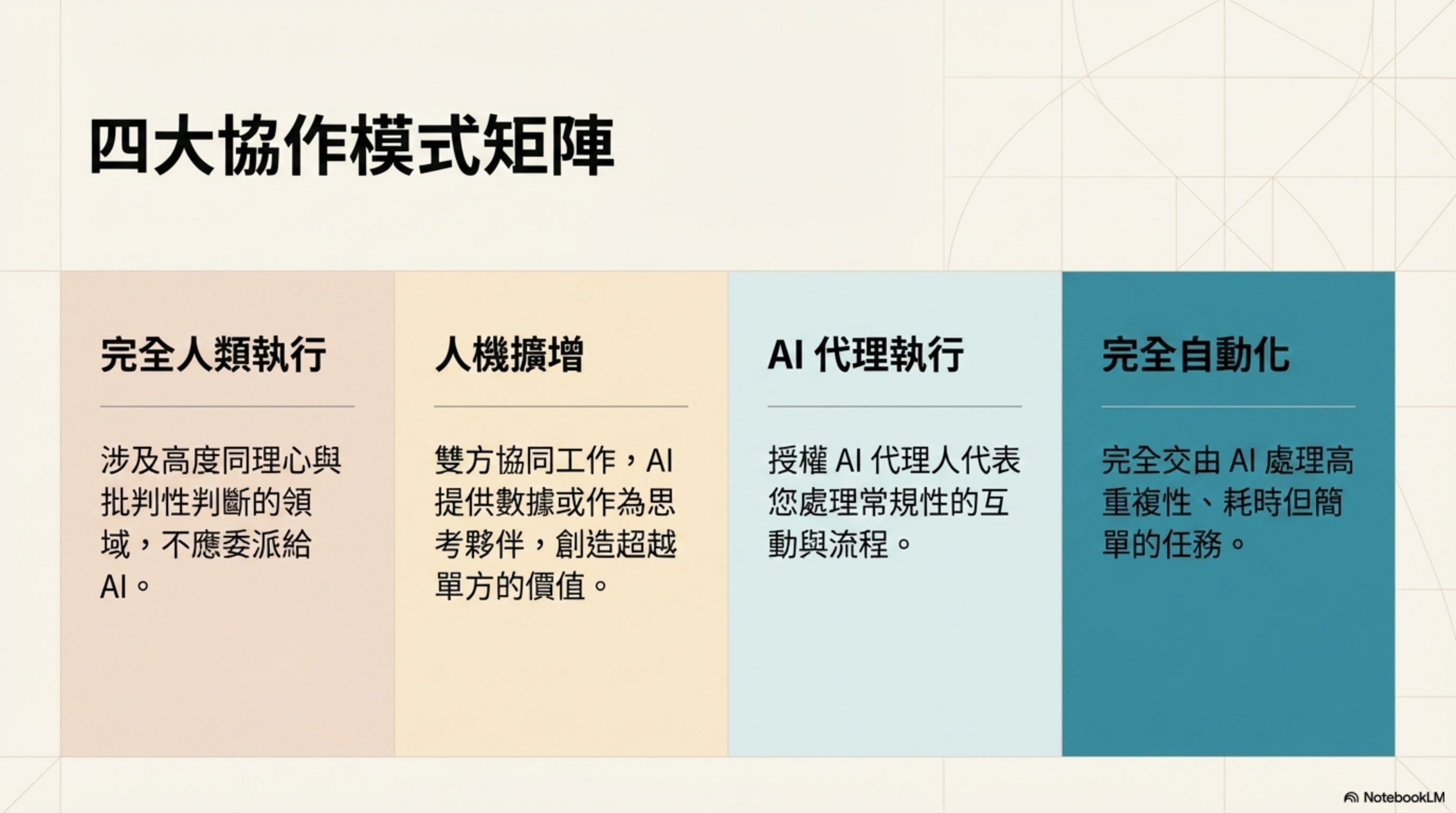 四大協作模式矩陣

完全人類執行

涉及高度同理心與批判性判斷的領域，不應委派給 AI。

人機擴增

雙方協同工作，AI 提供數據或作為思考夥伴，創造超越單方的價值。

AI 代理執行

授權 AI 代理人代表您處理常規性的互動與流程。

完全自動化

完全交由 AI 處理高重複性、耗時但簡單的任務。

NotebookLM